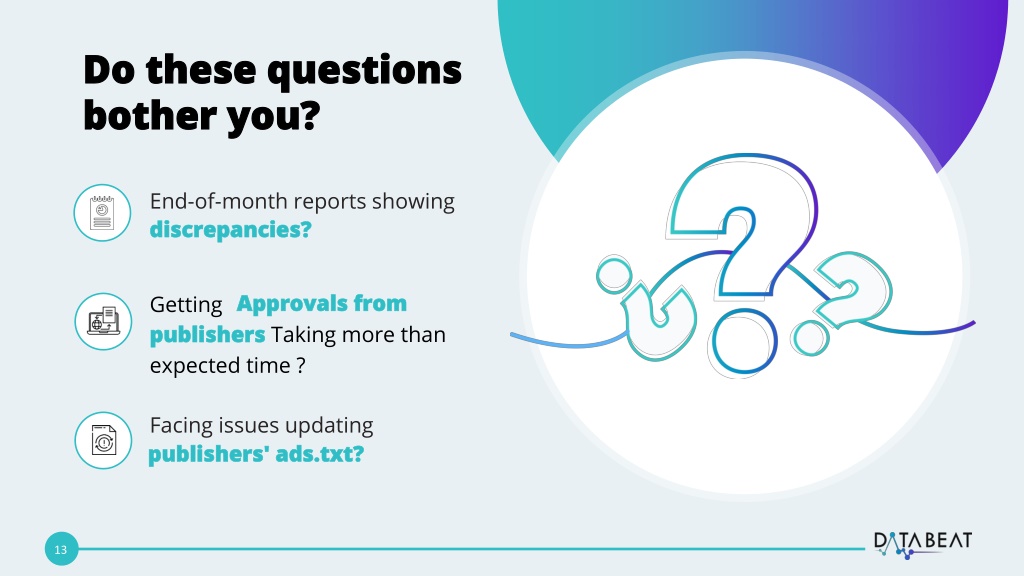 Do these questions bother you?

End-of-month reports showing discrepancies?

Getting Approvals from publishers Taking more than expected time ?

Facing issues updating publishers' ads.txt?

13

DATABEAT